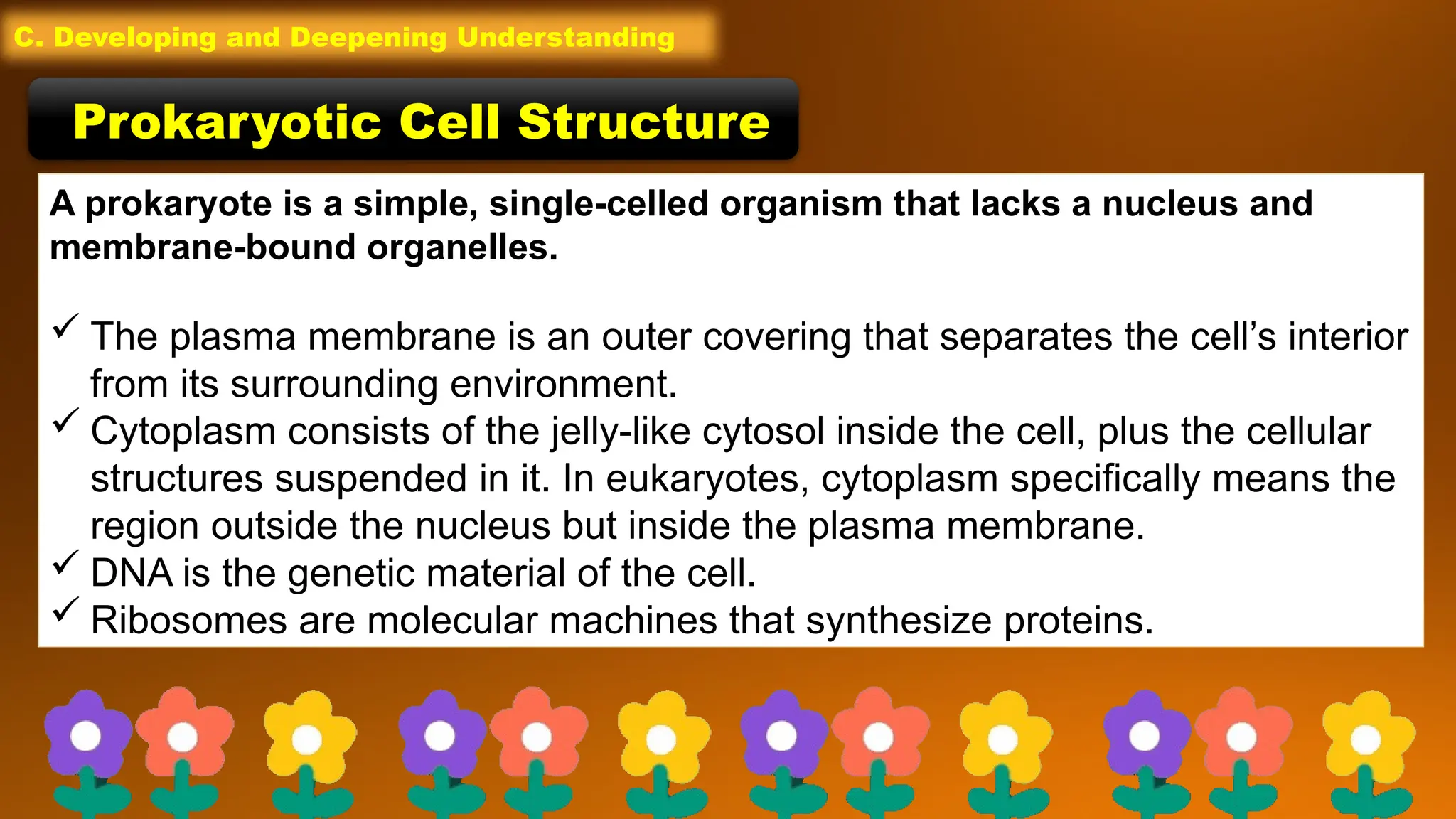 C. Developing and Deepening Understanding

Prokaryotic Cell Structure

A prokaryote is a simple, single-celled organism that lacks a nucleus and membrane-bound organelles.

✓ The plasma membrane is an outer covering that separates the cell's interior from its surrounding environment.
✓ Cytoplasm consists of the jelly-like cytosol inside the cell, plus the cellular structures suspended in it. In eukaryotes, cytoplasm specifically means the region outside the nucleus but inside the plasma membrane.
✓ DNA is the genetic material of the cell.
✓ Ribosomes are molecular machines that synthesize proteins.